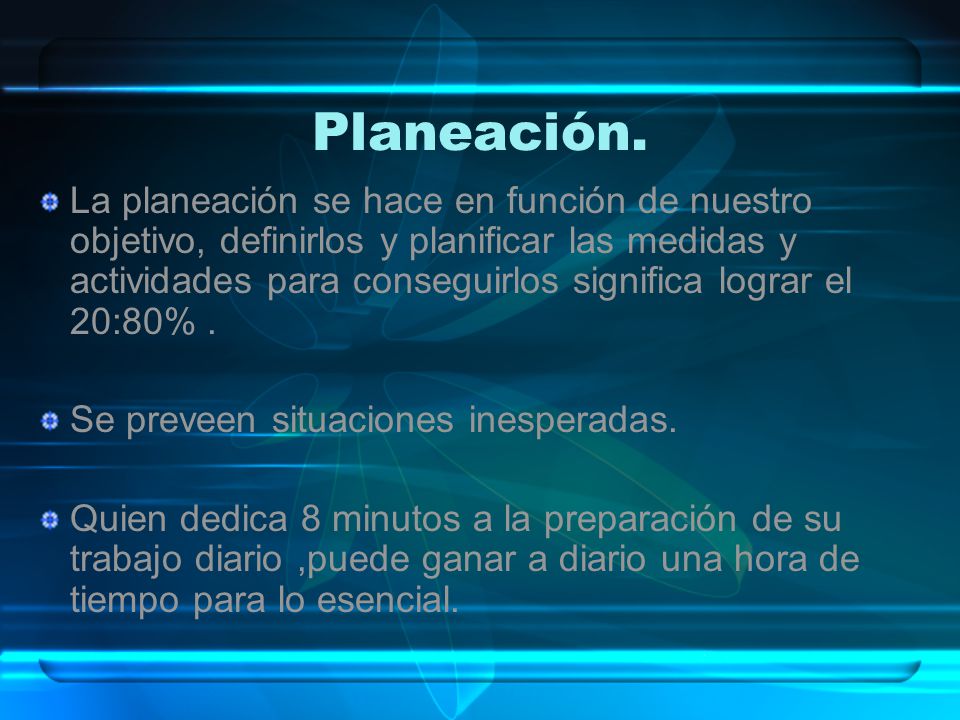 Planeación.

La planeación se hace en función de nuestro objetivo, definirlos y planificar las medidas y actividades para conseguirlos significa lograr el 20:80% .

Se preveen situaciones inesperadas.

Quien dedica 8 minutos a la preparación de su trabajo diario ,puede ganar a diario una hora de tiempo para lo esencial.